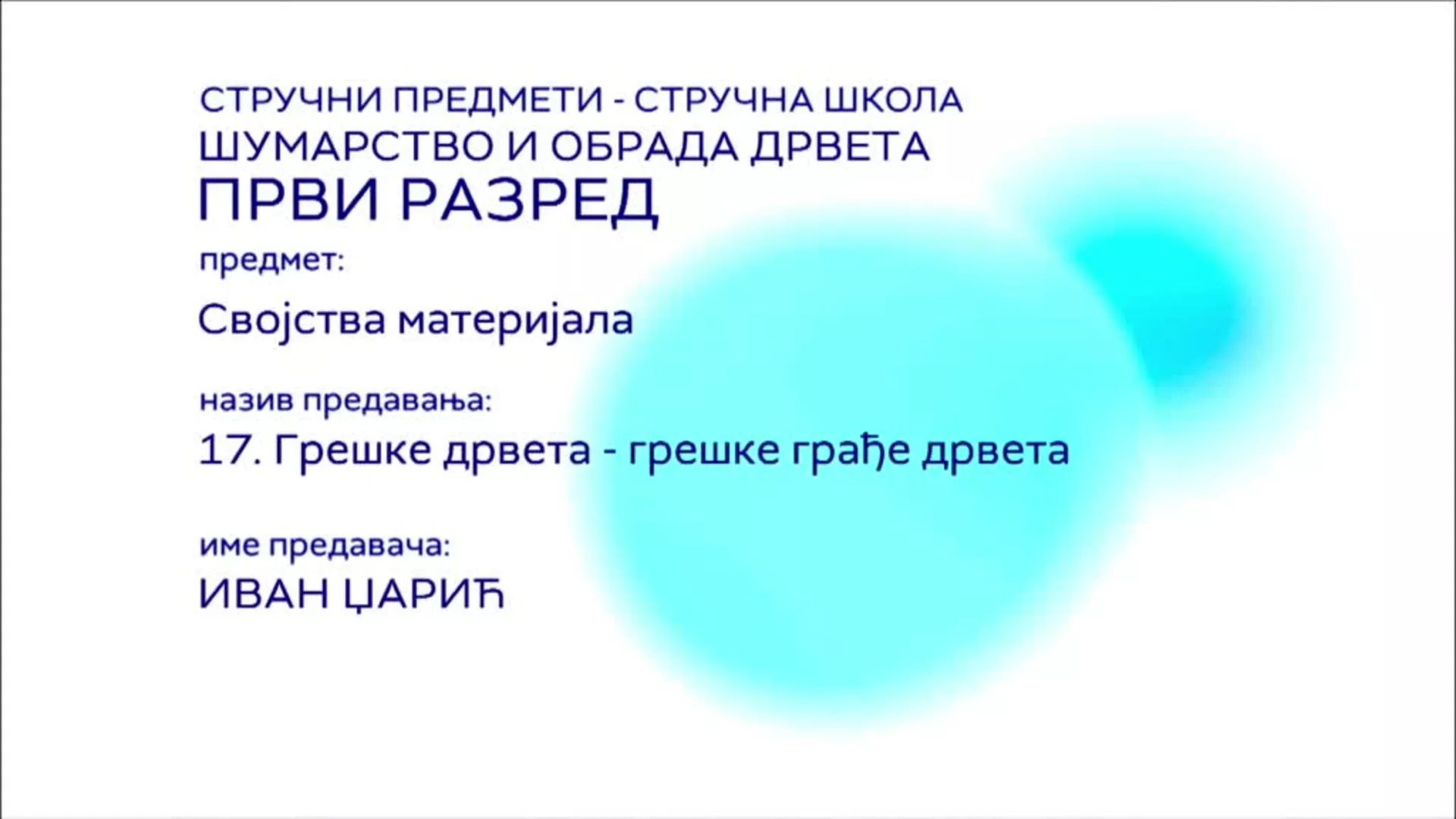 СТРУЧНИ ПРЕДМЕТИ - СТРУЧНА ШКОЛА
ШУМАРСТВО И ОБРАДА ДРВЕТА
ПРВИ РАЗРЕД

предмет:

Својства материјала

назив предавања:

17. Грешке дрвета - грешке грађе дрвета

име предавача:

ИВАН ЏАРИЋ